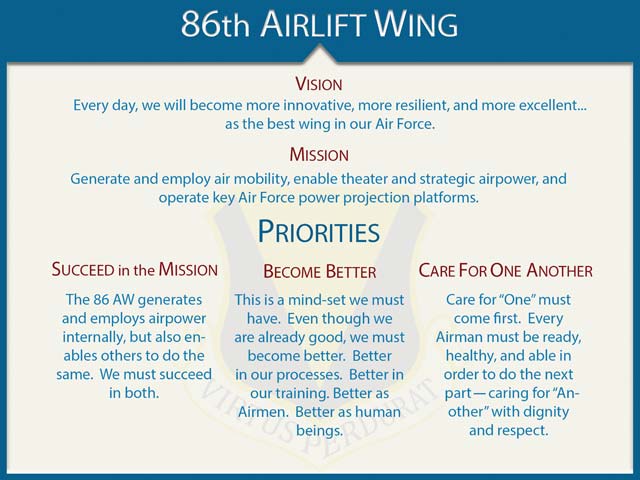 86th AIRLIFT WING

VISION
Every day, we will become more innovative, more resilient, and more excellent... as the best wing in our Air Force.

MISSION
Generate and employ air mobility, enable theater and strategic airpower, and operate key Air Force power projection platforms.

PRIORITIES

SUCCEED in the MISSION

The 86 AW generates and employs airpower internally, but also enables others to do the same. We must succeed in both.

BECOME BETTER

This is a mind-set we must have. Even though we are already good, we must become better. Better in our processes. Better in our training. Better as Airmen. Better as human beings.

CARE FOR ONE ANOTHER

Care for "One" must come first. Every Airman must be ready, healthy, and able in order to do the next part — caring for "Another" with dignity and respect.

VIRTUS PERDURAT